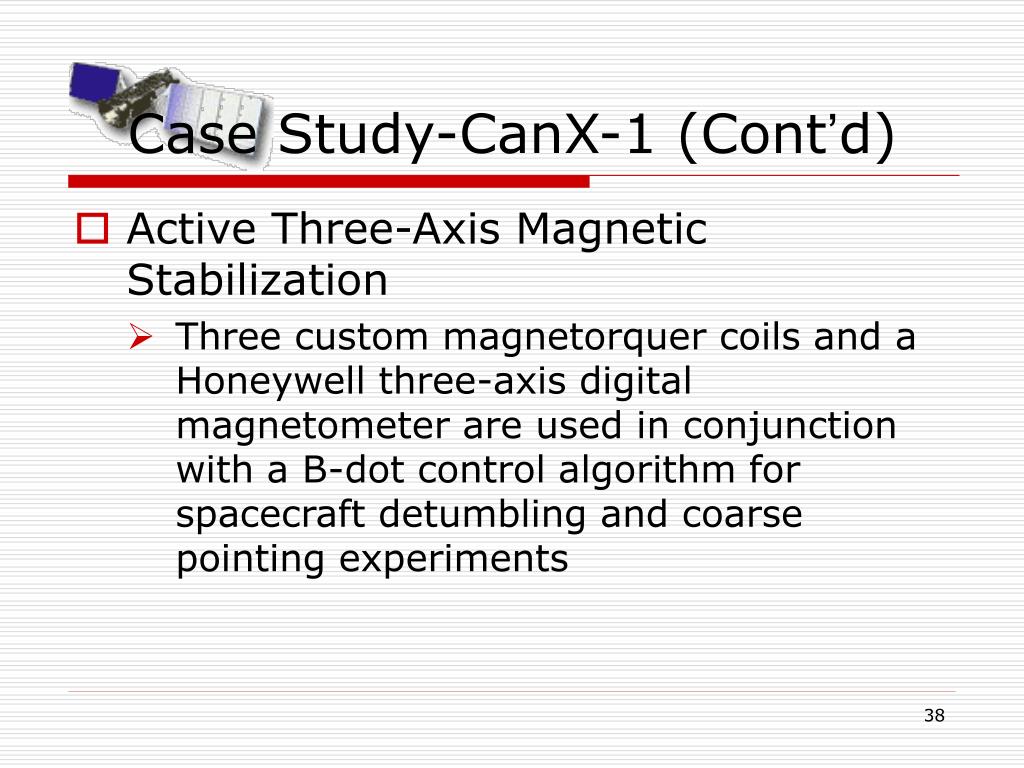 Case Study-CanX-1 (Cont’d)

Active Three-Axis Magnetic Stabilization

Three custom magnetorquer coils and a Honeywell three-axis digital magnetometer are used in conjunction with a B-dot control algorithm for spacecraft detumbling and coarse pointing experiments

38